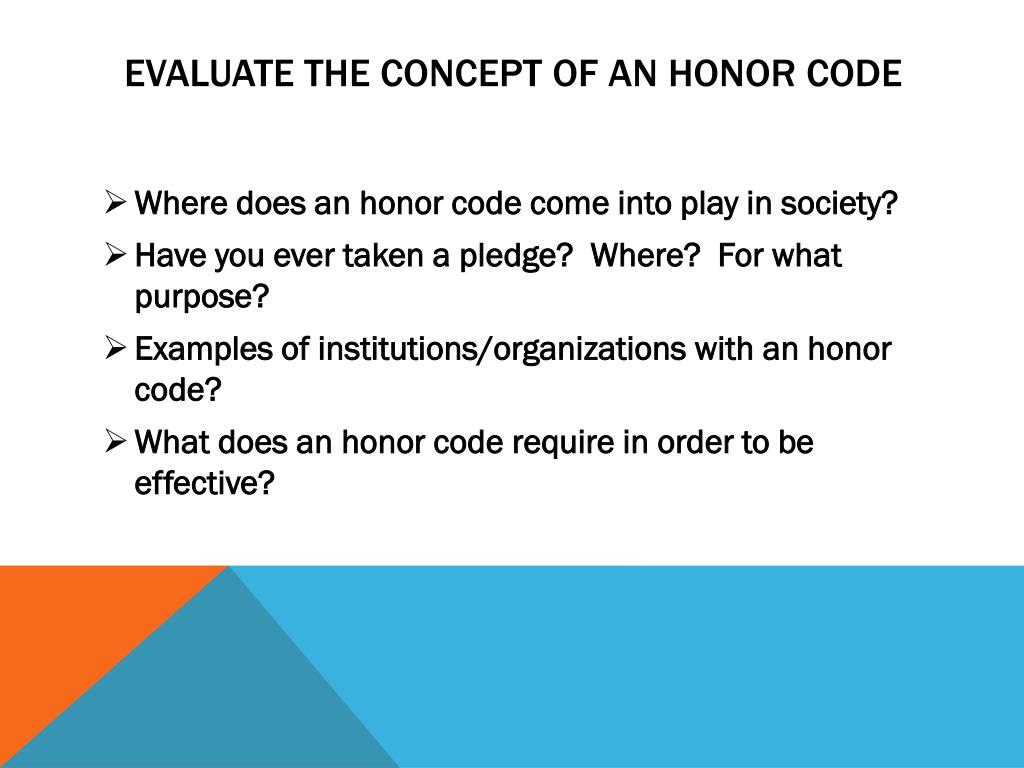 EVALUATE THE CONCEPT OF AN HONOR CODE

➢ Where does an honor code come into play in society?
➢ Have you ever taken a pledge?  Where?  For what purpose?
➢ Examples of institutions/organizations with an honor code?
➢ What does an honor code require in order to be effective?